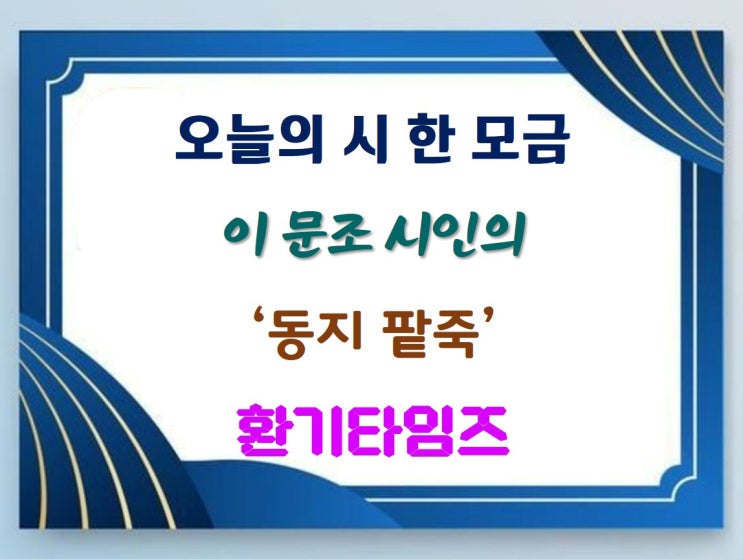 오늘의 시 한 모금

이 문조 시인의

‘동지 팥죽’

환기타임즈